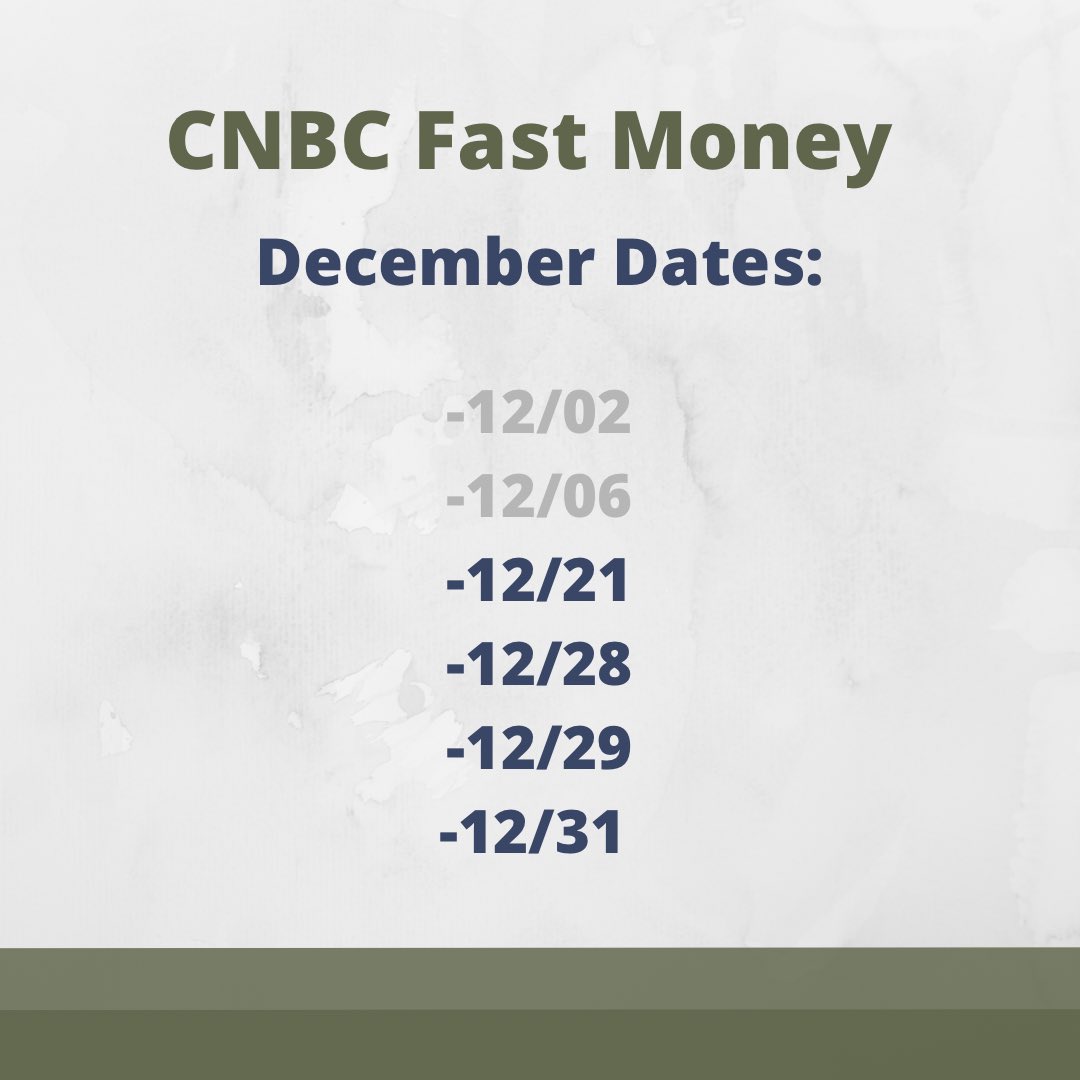 CNBC Fast Money

December Dates:

-12/02
-12/06
-12/21
-12/28
-12/29
-12/31